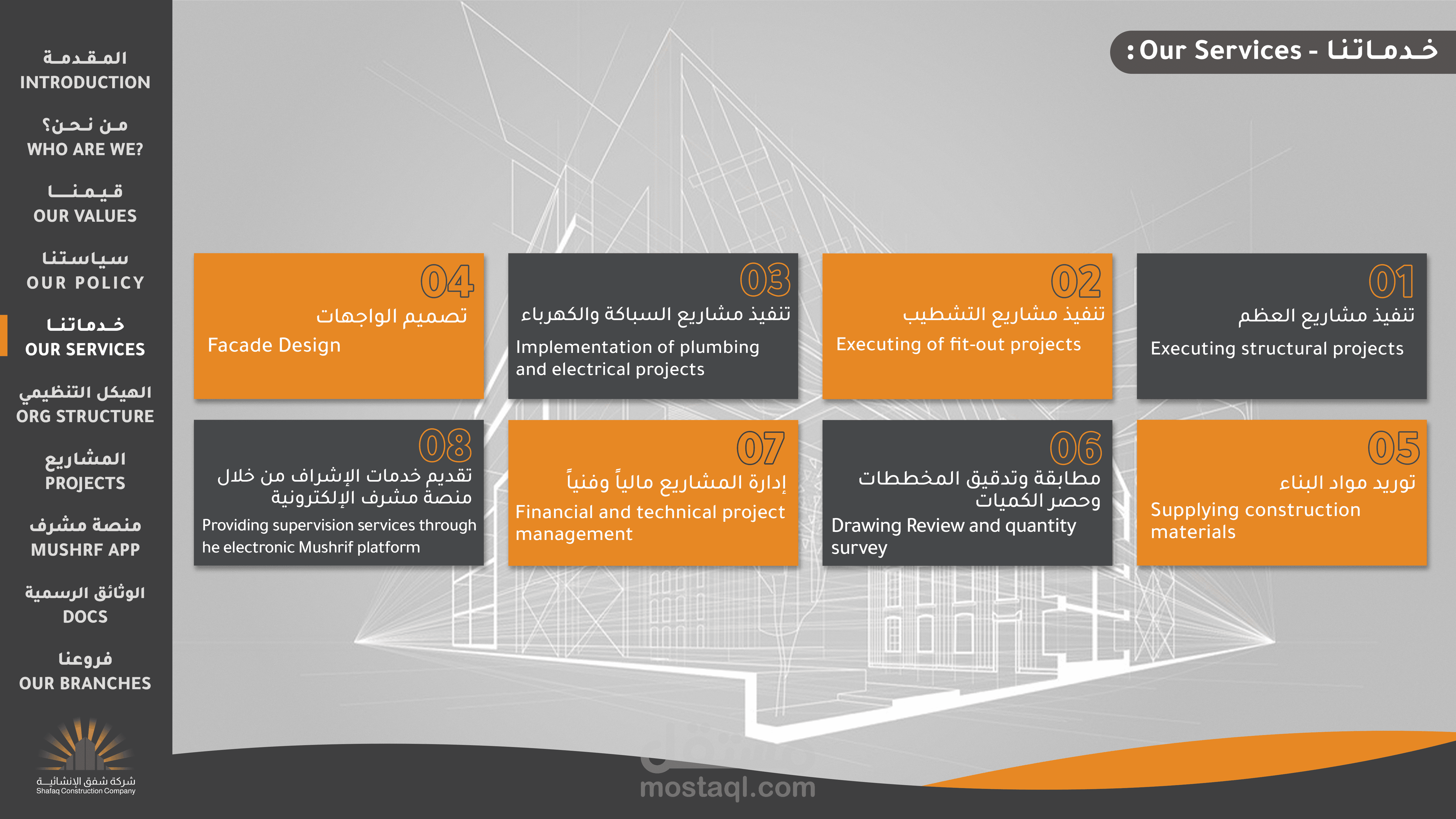 المقدمة
INTRODUCTION

من نحن؟
WHO ARE WE?

قيمنا
OUR VALUES

سياستنا
OUR POLICY

خدماتنا
OUR SERVICES

الهيكل التنظيمي
ORG STRUCTURE

المشاريع
PROJECTS

منصة مشرف
MUSHRF APP

الوثائق الرسمية
DOCS

فروعنا
OUR BRANCHES

شركة شفق الإنشائية
Shafaq Construction Company

خدماتنا - Our Services :

01
تنفيذ مشاريع العظم
Executing structural projects

02
تنفيذ مشاريع التشطيب
Executing of fit-out projects

03
تنفيذ مشاريع السباكة والكهرباء
Implementation of plumbing and electrical projects

04
تصميم الواجهات
Facade Design

05
توريد مواد البناء
Supplying construction materials

06
مطابقة وتدقيق المخططات وحصر الكميات
Drawing Review and quantity survey

07
إدارة المشاريع مالياً وفنياً
Financial and technical project management

08
تقديم خدمات الإشراف من خلال منصة مشرف الإلكترونية
Providing supervision services through he electronic Mushrif platform

مستقل
mostaql.com